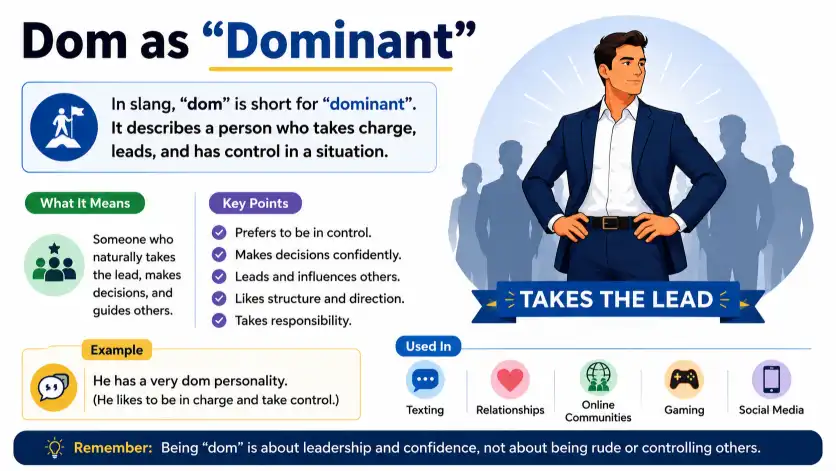 Dom as “Dominant”

In slang, “dom” is short for “dominant”. It describes a person who takes charge, leads, and has control in a situation.

What It Means

Someone who naturally takes the lead, makes decisions, and guides others.

Key Points

Prefers to be in control.
Makes decisions confidently.
Leads and influences others.
Likes structure and direction.
Takes responsibility.

TAKES THE LEAD

Example

He has a very dom personality.
(He likes to be in charge and take control.)

Used In

Texting
Relationships
Online Communities
Gaming
Social Media

Remember: Being “dom” is about leadership and confidence, not about being rude or controlling others.